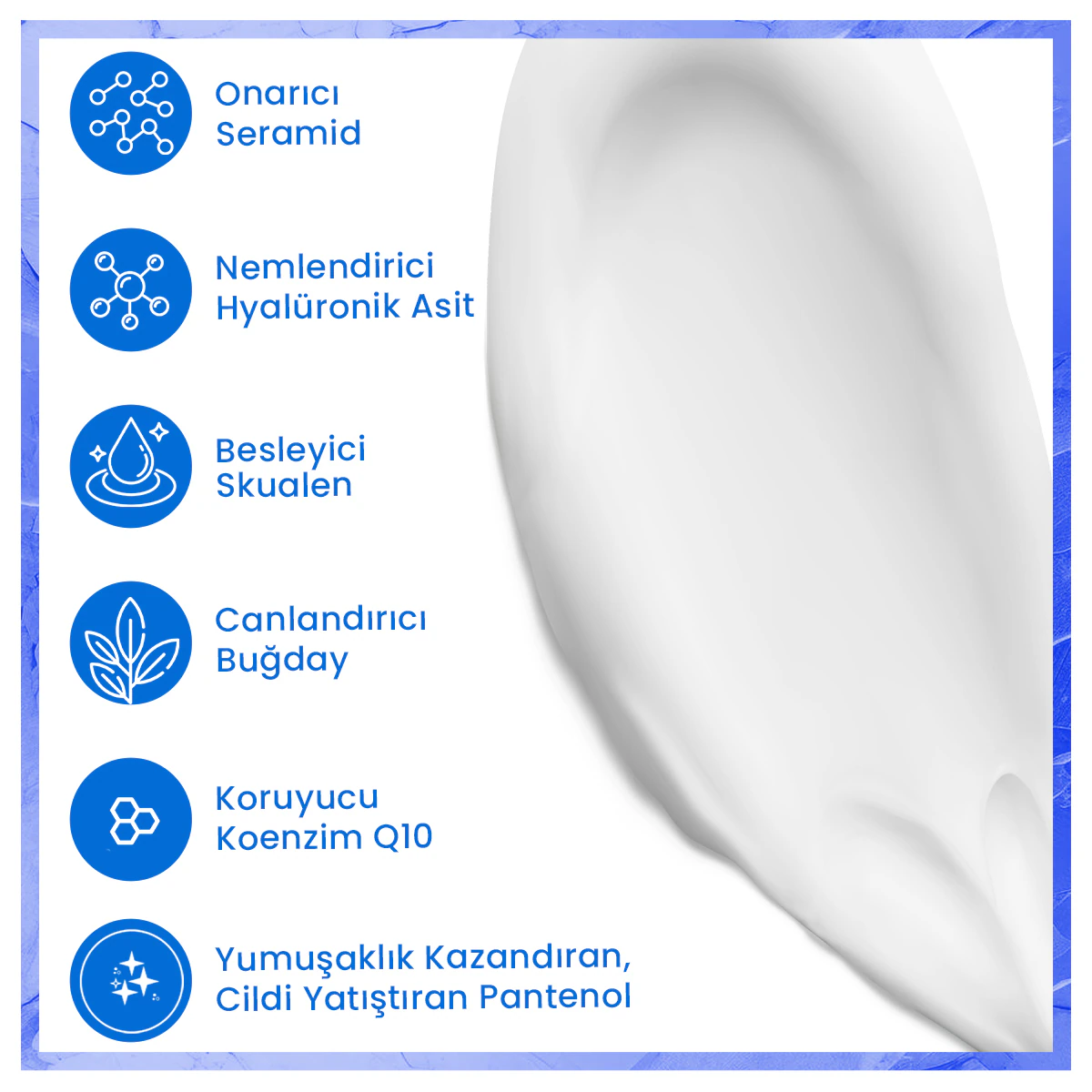 Onarıcı Seramid

Nemlendirici Hyalüronik Asit

Besleyici Skualen

Canlandırıcı Buğday

Koruyucu Koenzim Q10

Yumuşaklık Kazandıran, Cildi Yatıştıran Pantenol